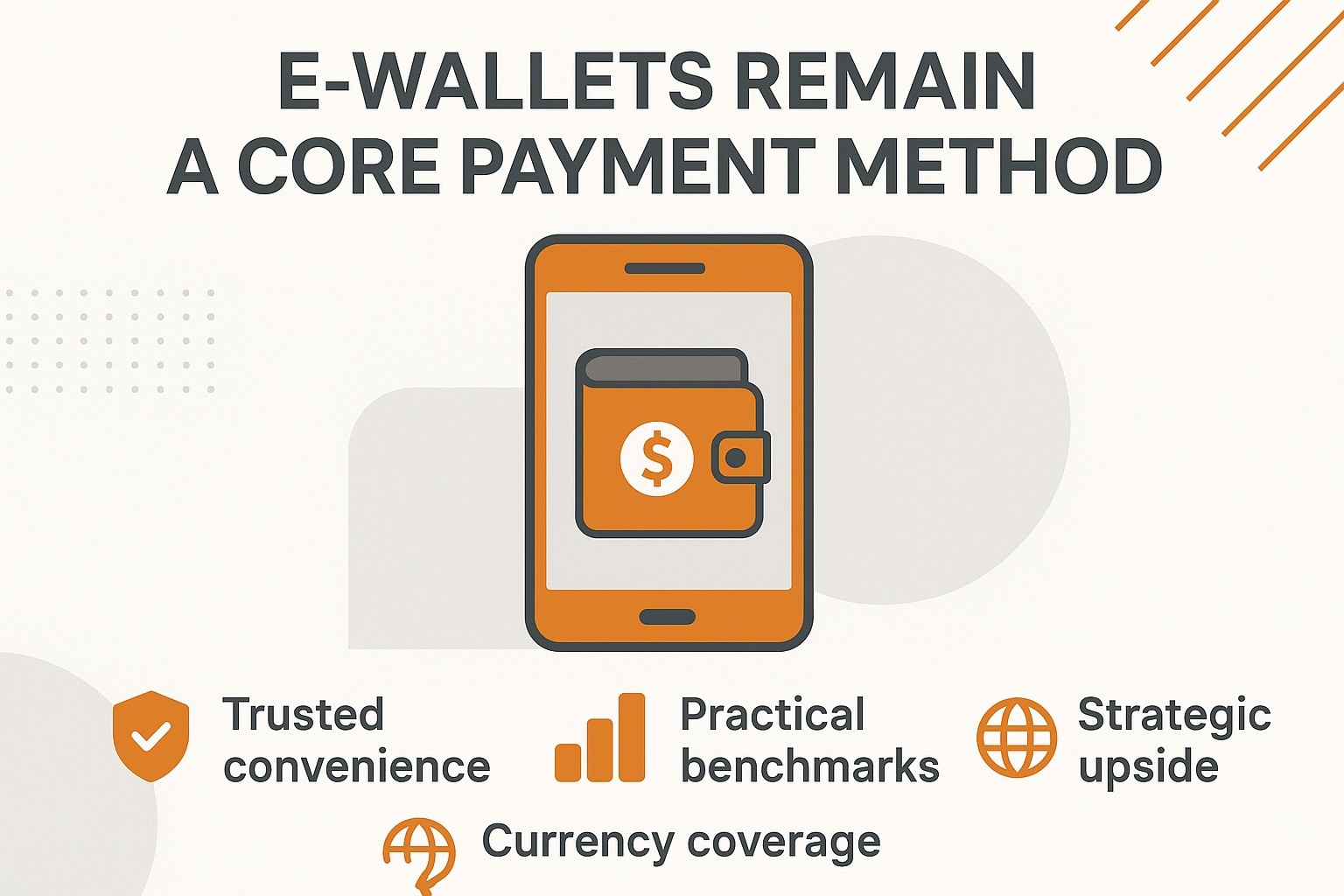 E-WALLETS REMAIN A CORE PAYMENT METHOD

$

Trusted convenience

Practical benchmarks

Strategic upside

Currency coverage